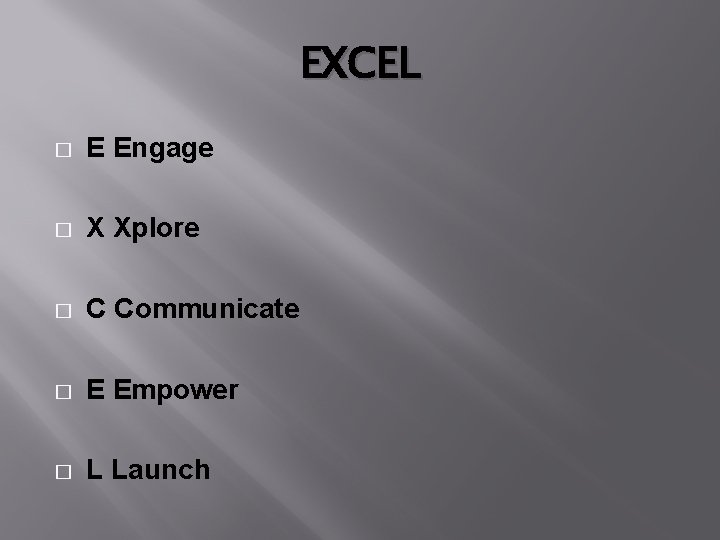 EXCEL

E Engage

X Xplore

C Communicate

E Empower

L Launch